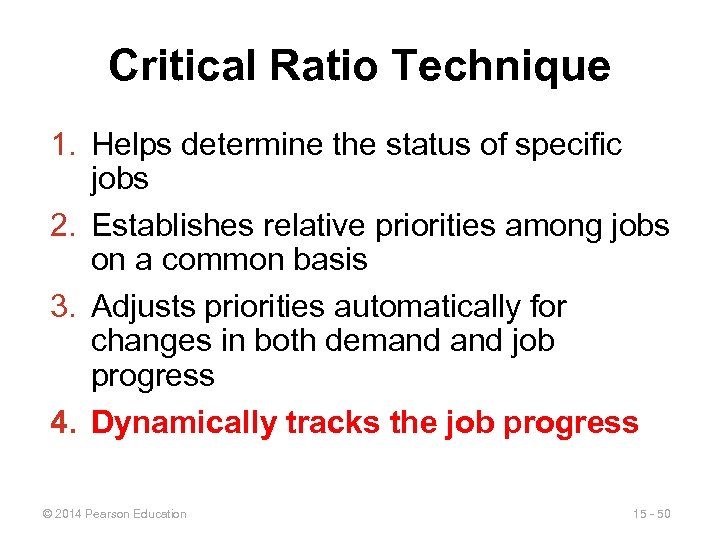 Critical Ratio Technique

1. Helps determine the status of specific jobs
2. Establishes relative priorities among jobs on a common basis
3. Adjusts priorities automatically for changes in both demand and job progress
4. Dynamically tracks the job progress

© 2014 Pearson Education

15 - 50